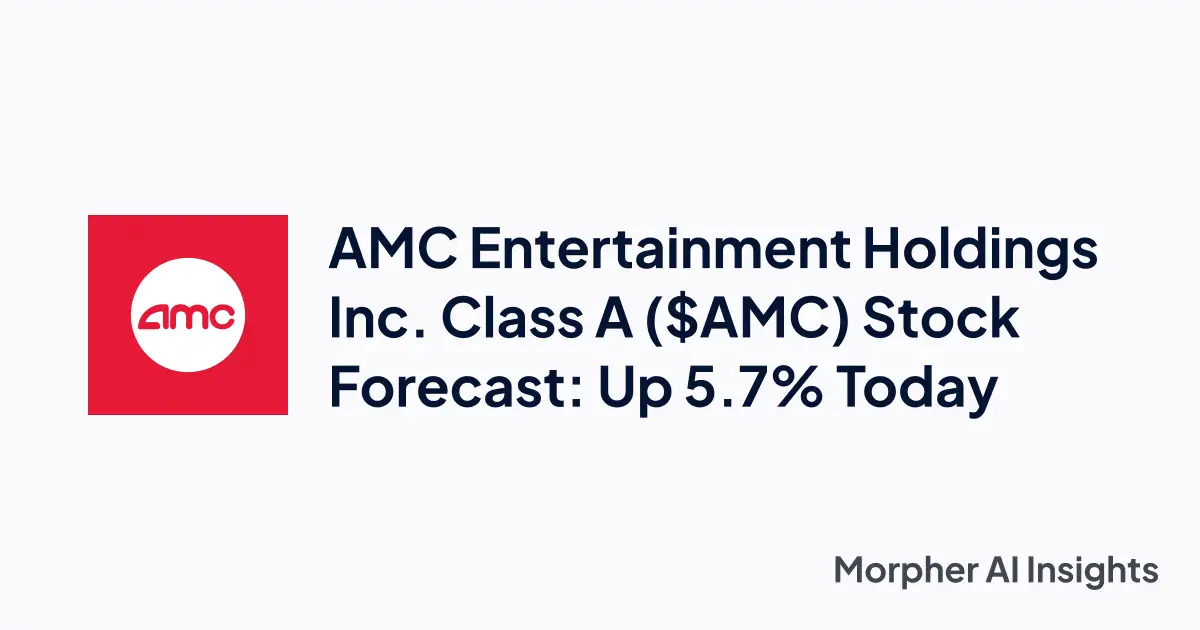 amc

AMC Entertainment Holdings Inc. Class A (\$AMC) Stock Forecast: Up 5.7% Today

Morpher AI Insights